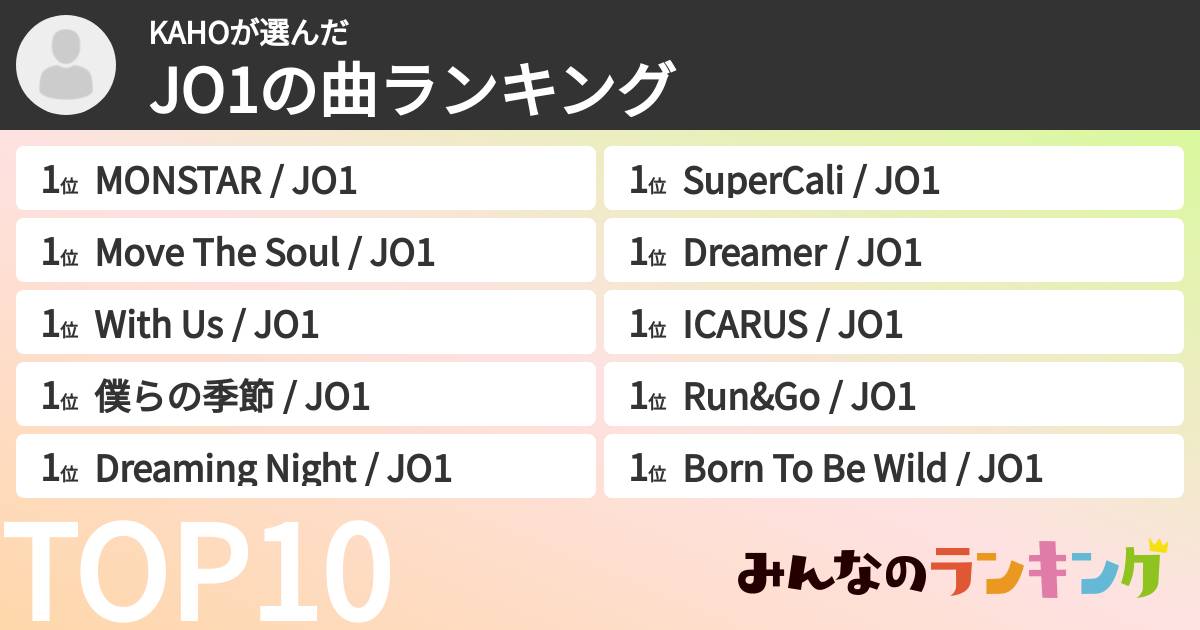 KAHOが選んだ
JO1の曲ランキング

1位 MONSTAR / JO1
1位 Move The Soul / JO1
1位 With Us / JO1
1位 僕らの季節 / JO1
1位 Dreaming Night / JO1

1位 SuperCali / JO1
1位 Dreamer / JO1
1位 ICARUS / JO1
1位 Run&Go / JO1
1位 Born To Be Wild / JO1

TOP10

みんなのランキング